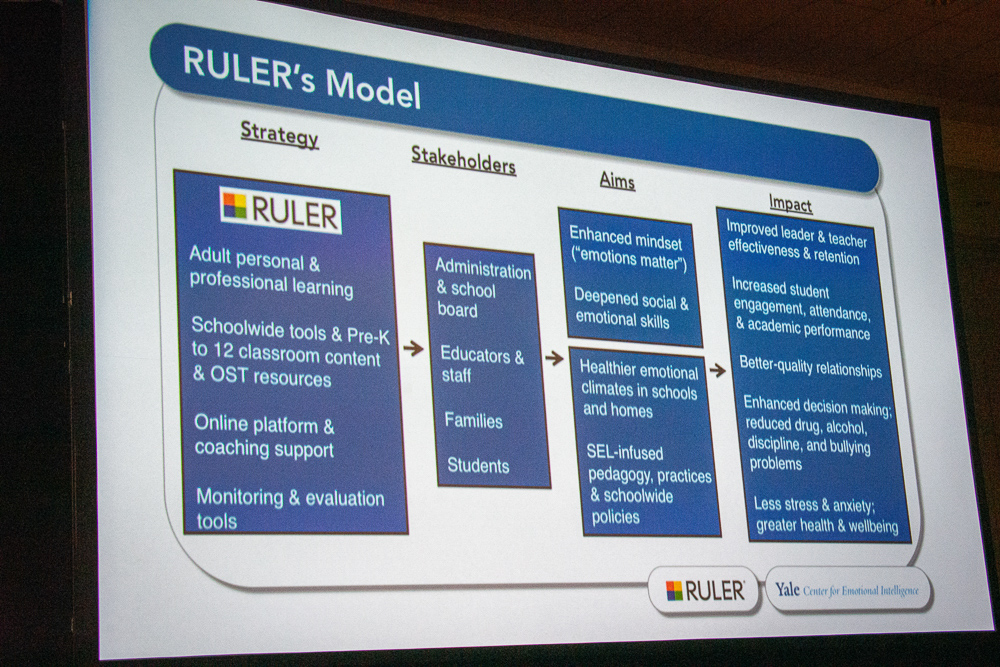 RULER's Model

Strategy

RULER

Adult personal & professional learning

Schoolwide tools & Pre-K to 12 classroom content & OST resources

Online platform & coaching support

Monitoring & evaluation tools

Stakeholders

Administration & school board

Educators & staff

Families

Students

Aims

Enhanced mindset ("emotions matter")

Deepened social & emotional skills

Healthier emotional climates in schools and homes

SEL-infused pedagogy, practices & schoolwide policies

Impact

Improved leader & teacher effectiveness & retention

Increased student engagement, attendance, & academic performance

Better-quality relationships

Enhanced decision making; reduced drug, alcohol, discipline, and bullying problems

Less stress & anxiety; greater health & wellbeing

RULER

Yale Center for Emotional Intelligence